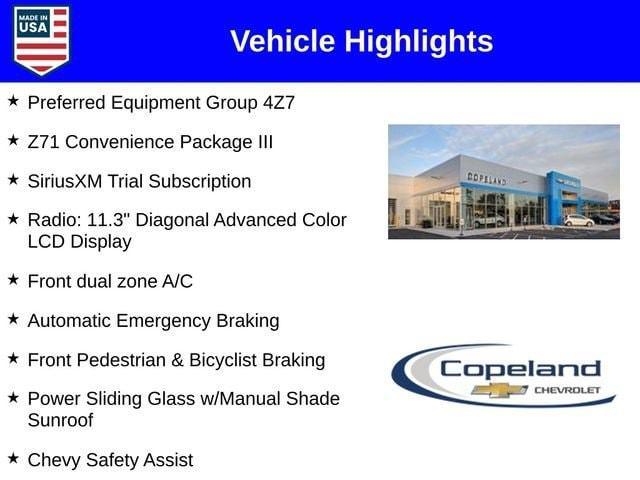 MADE IN USA

Vehicle Highlights

★ Preferred Equipment Group 4Z7

★ Z71 Convenience Package III

★ SiriusXM Trial Subscription

★ Radio: 11.3" Diagonal Advanced Color LCD Display

★ Front dual zone A/C

★ Automatic Emergency Braking

★ Front Pedestrian & Bicyclist Braking

★ Power Sliding Glass w/Manual Shade Sunroof

★ Chevy Safety Assist

COPELAND

Copeland
CHEVROLET